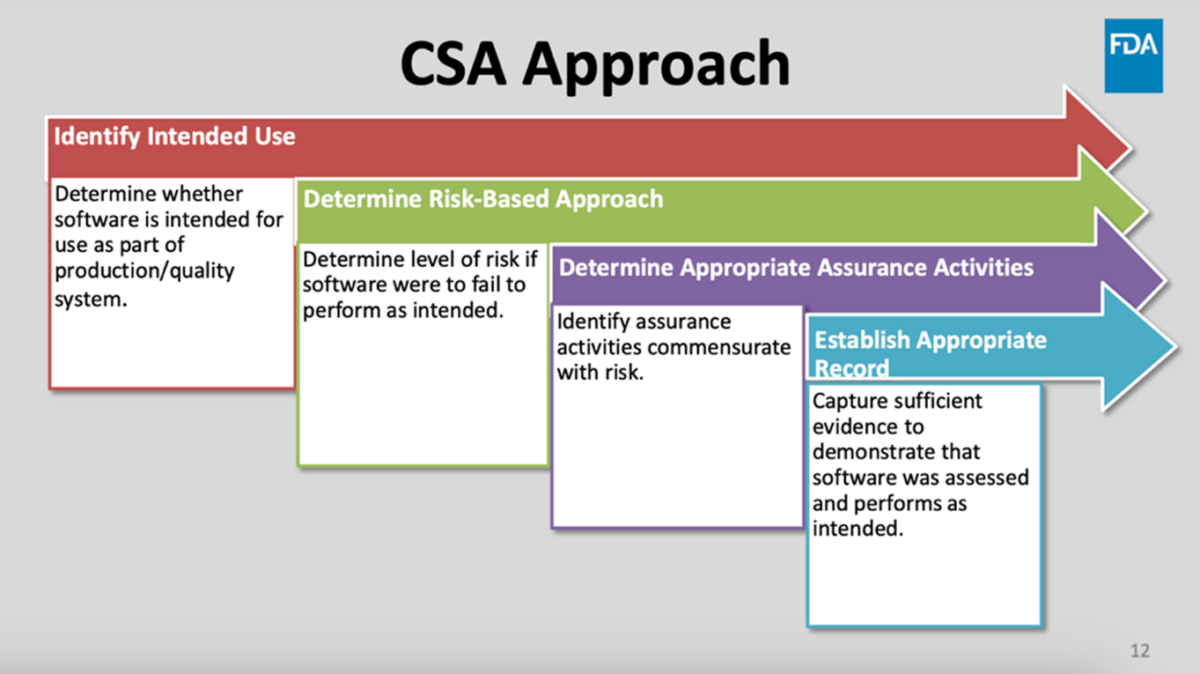 CSA Approach

FDA

Identify Intended Use

Determine whether software is intended for use as part of production/quality system.

Determine Risk-Based Approach

Determine level of risk if software were to fail to perform as intended.

Determine Appropriate Assurance Activities

Identify assurance activities commensurate with risk.

Establish Appropriate Record

Capture sufficient evidence to demonstrate that software was assessed and performs as intended.

12